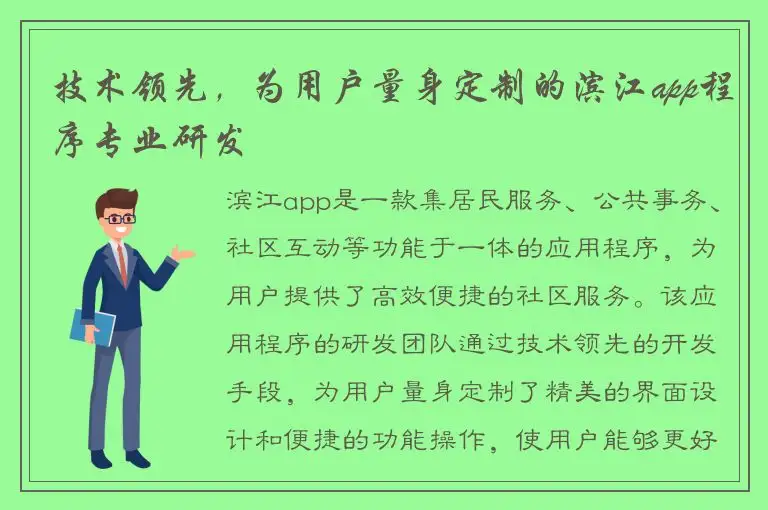 技术领先，为用户量身定制的滨江app程序专业研发

滨江app是一款集居民服务、公共事务、社区互动等功能于一体的应用程序，为用户提供了高效便捷的社区服务。该应用程序的研发团队通过技术领先的开发手段，为用户量身定制了精美的界面设计和便捷的功能操作，使用户能够更好